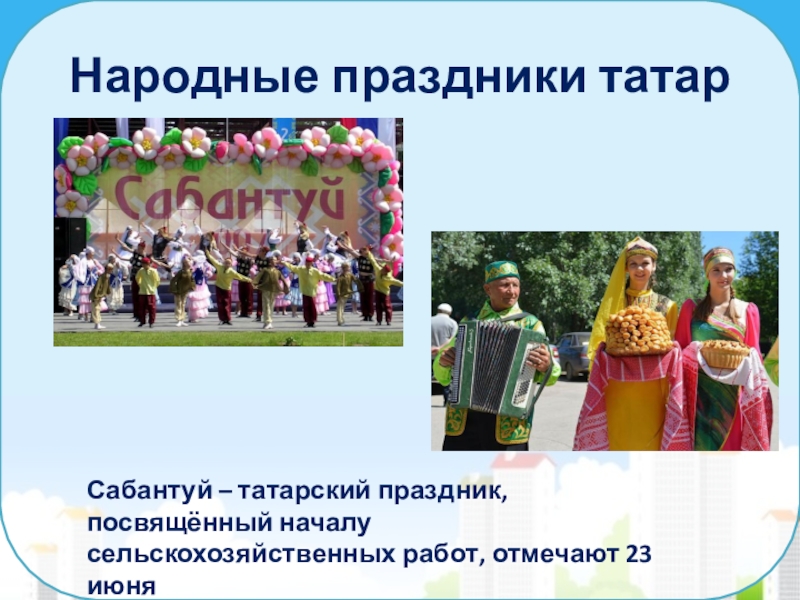 Народные праздники татар

Сабантуй

Сабантуй – татарский праздник, посвящённый началу сельскохозяйственных работ, отмечают 23 июня